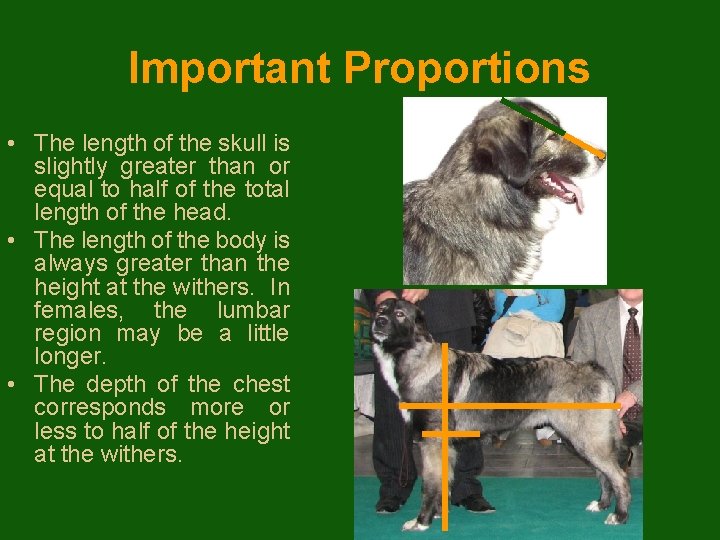 Important Proportions

• The length of the skull is slightly greater than or equal to half of the total length of the head.
• The length of the body is always greater than the height at the withers. In females, the lumbar region may be a little longer.
• The depth of the chest corresponds more or less to half of the height at the withers.